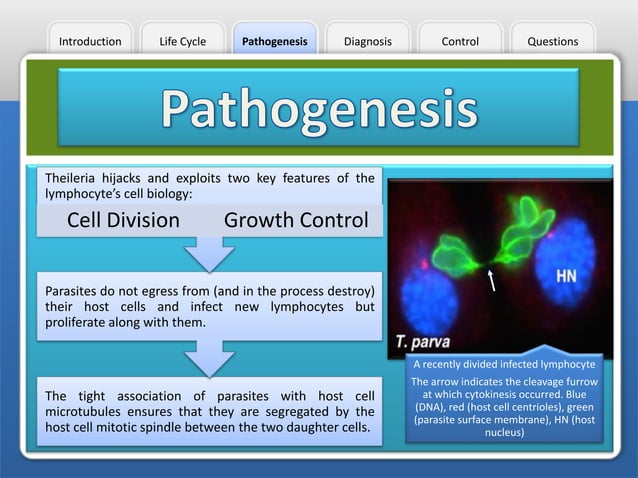 Introduction
Life Cycle
Pathogenesis
Diagnosis
Control
Questions

Pathogenesis

Theileria hijacks and exploits two key features of the lymphocyte's cell biology:

Cell Division
Growth Control

Parasites do not egress from (and in the process destroy) their host cells and infect new lymphocytes but proliferate along with them.

The tight association of parasites with host cell microtubules ensures that they are segregated by the host cell mitotic spindle between the two daughter cells.

HN
T. parva

A recently divided infected lymphocyte
The arrow indicates the cleavage furrow at which cytokinesis occurred. Blue (DNA), red (host cell centrioles), green (parasite surface membrane), HN (host nucleus)